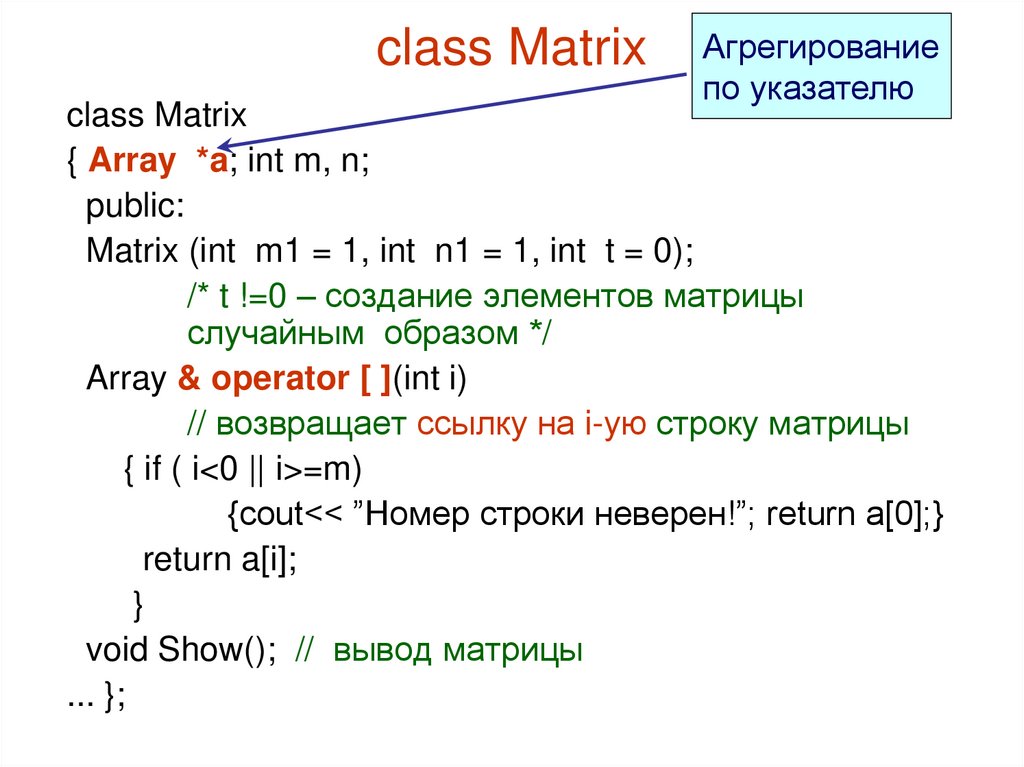 class Matrix

Агрегирование по указателю

class Matrix
{ Array *a; int m, n;
public:
Matrix (int m1 = 1, int n1 = 1, int t = 0);
/* t !=0 – создание элементов матрицы случайным образом */
Array & operator [ ](int i)
// возвращает ссылку на i-ую строку матрицы
{ if ( i<0 || i>=m)
{cout<< ”Номер строки неверен!”; return a[0];}
return a[i];
}
void Show(); // вывод матрицы
... };